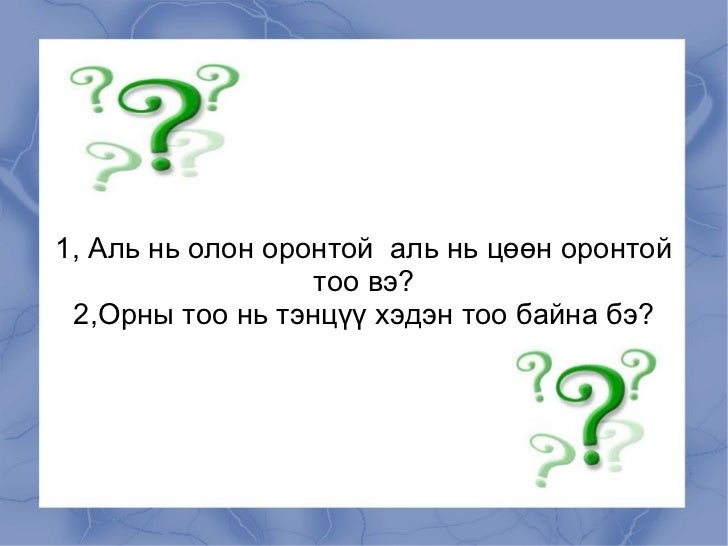 1, Аль нь олон оронтой аль нь цөөн оронтой тоо вэ?
2,Орны тоо нь тэнцүү хэдэн тоо байна бэ?